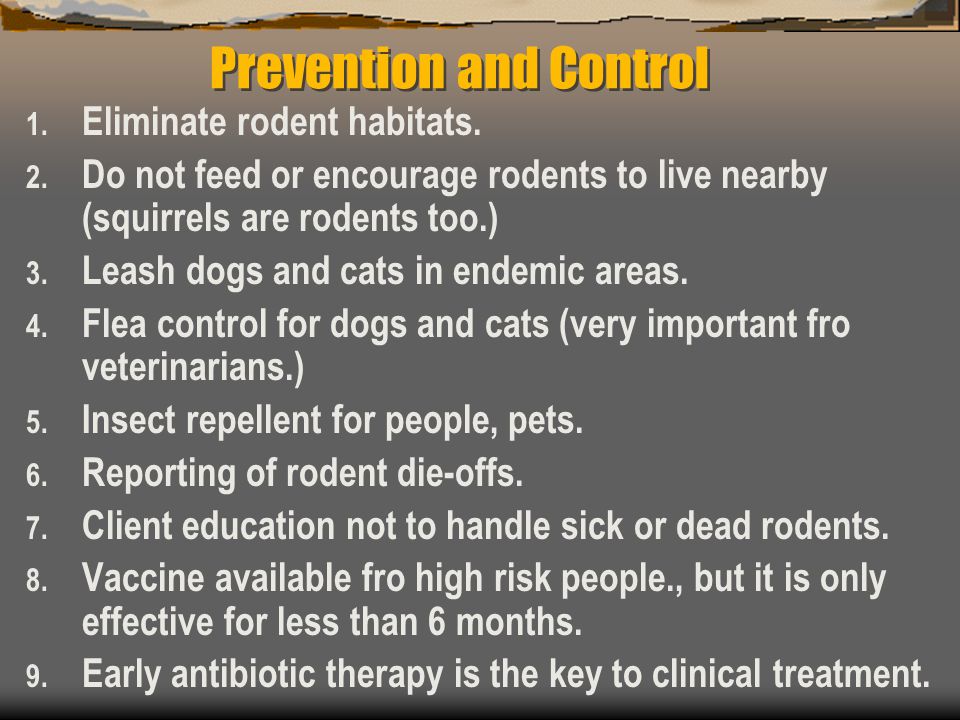 Prevention and Control

1. Eliminate rodent habitats.
2. Do not feed or encourage rodents to live nearby (squirrels are rodents too.)
3. Leash dogs and cats in endemic areas.
4. Flea control for dogs and cats (very important fro veterinarians.)
5. Insect repellent for people, pets.
6. Reporting of rodent die-offs.
7. Client education not to handle sick or dead rodents.
8. Vaccine available fro high risk people., but it is only effective for less than 6 months.
9. Early antibiotic therapy is the key to clinical treatment.